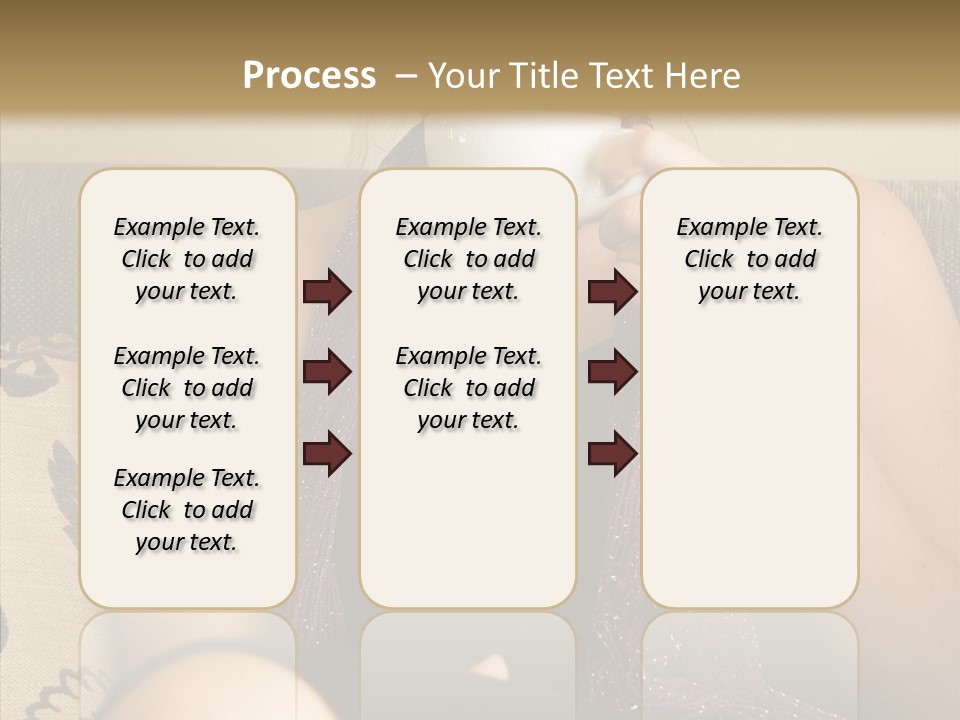 Process – Your Title Text Here

Example Text. Click to add your text.

Example Text. Click to add your text.

Example Text. Click to add your text.

Example Text. Click to add your text.

Example Text. Click to add your text.

Example Text. Click to add your text.